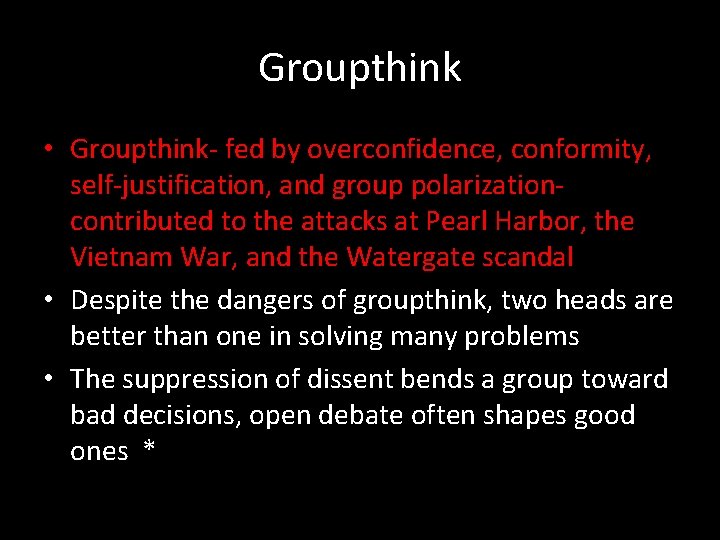 Groupthink

• Groupthink- fed by overconfidence, conformity, self-justification, and group polarization- contributed to the attacks at Pearl Harbor, the Vietnam War, and the Watergate scandal

• Despite the dangers of groupthink, two heads are better than one in solving many problems

• The suppression of dissent bends a group toward bad decisions, open debate often shapes good ones *